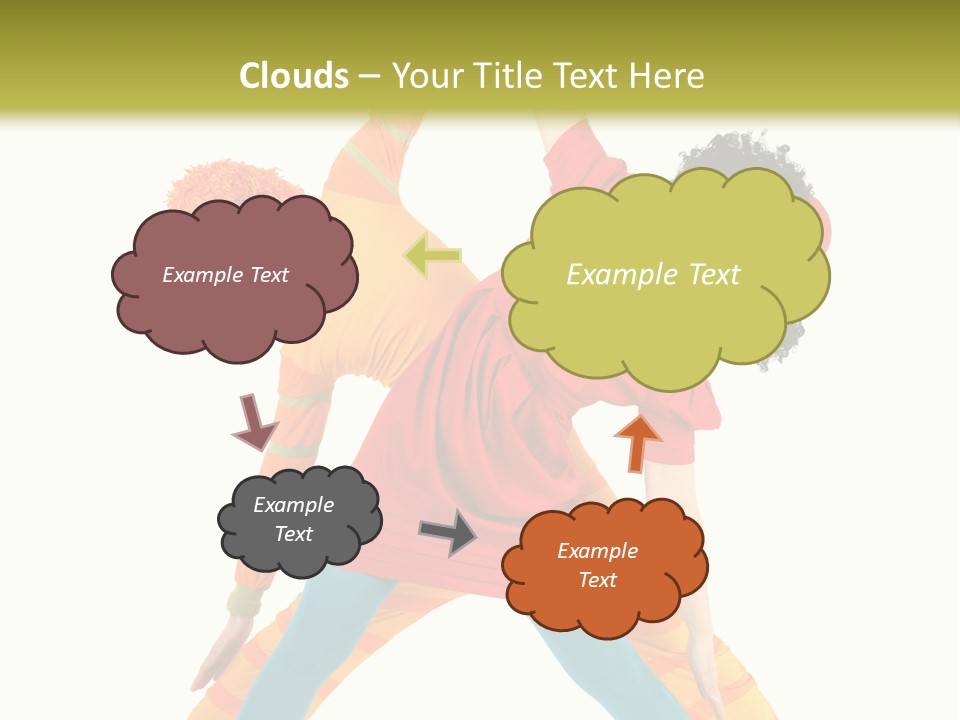 Clouds – Your Title Text Here

Example Text

Example Text

Example Text

Example Text